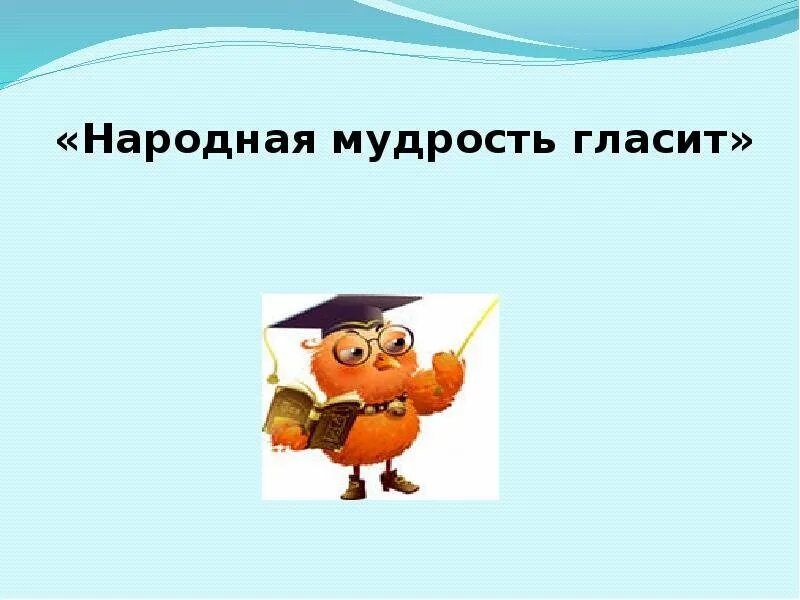 «Народная мудрость гласит»